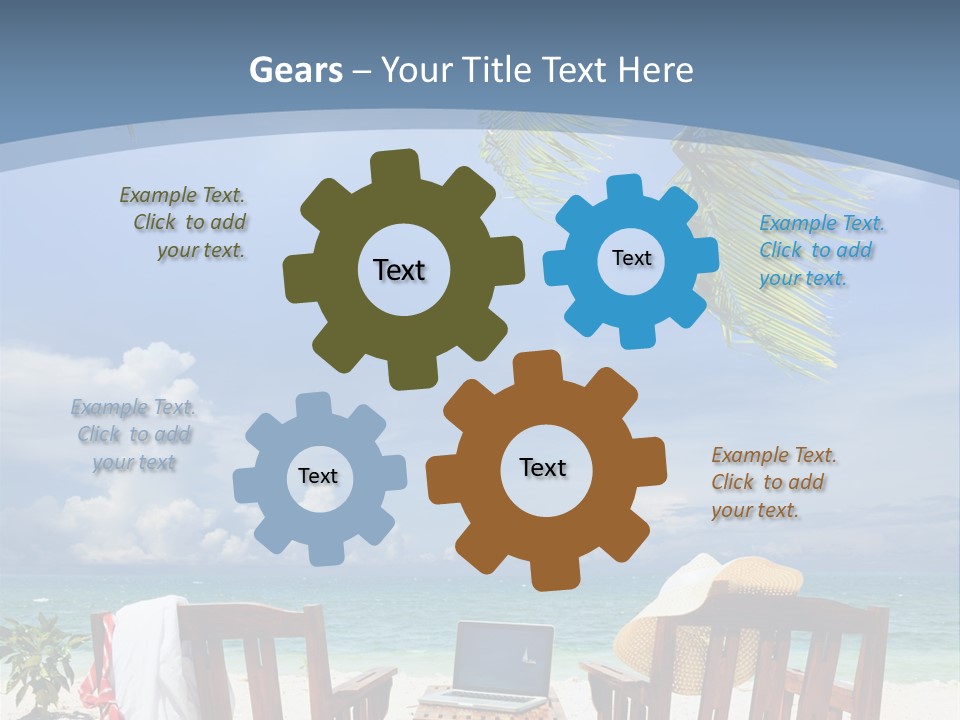 Gears – Your Title Text Here

Example Text. Click to add your text.

Text

Text

Example Text. Click to add your text.

Example Text. Click to add your text

Text

Text

Example Text. Click to add your text.